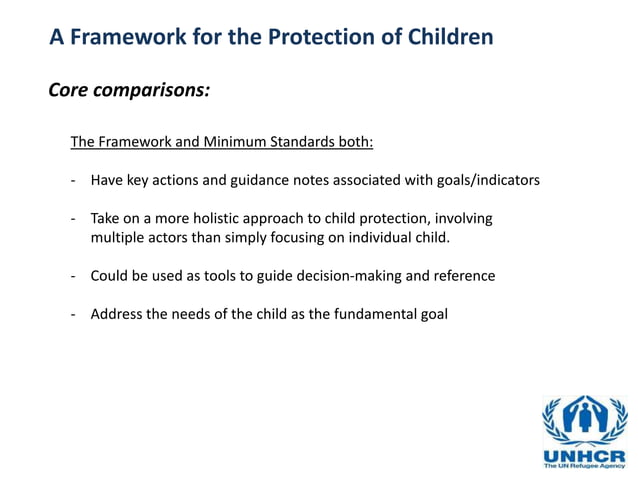 A Framework for the Protection of Children

Core comparisons:

The Framework and Minimum Standards both:

- Have key actions and guidance notes associated with goals/indicators

- Take on a more holistic approach to child protection, involving multiple actors than simply focusing on individual child.

- Could be used as tools to guide decision-making and reference

- Address the needs of the child as the fundamental goal

UNHCR
The UN Refugee Agency